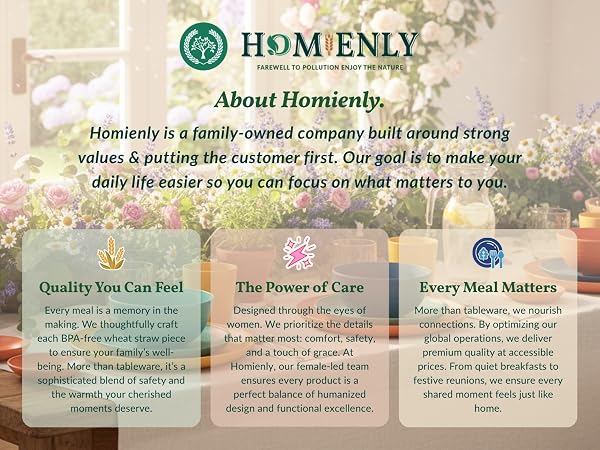 HOMIENLY
FAREWELL TO POLLUTION ENJOY THE NATURE

About Homienly.

Homienly is a family-owned company built around strong values & putting the customer first. Our goal is to make your daily life easier so you can focus on what matters to you.

Quality You Can Feel

Every meal is a memory in the making. We thoughtfully craft each BPA-free wheat straw piece to ensure your family's well-being. More than tableware, it's a sophisticated blend of safety and the warmth your cherished moments deserve.

The Power of Care

Designed through the eyes of women. We prioritize the details that matter most: comfort, safety, and a touch of grace. At Homienly, our female-led team ensures every product is a perfect balance of humanized design and functional excellence.

Every Meal Matters

More than tableware, we nourish connections. By optimizing our global operations, we deliver premium quality at accessible prices. From quiet breakfasts to festive reunions, we ensure every shared moment feels just like home.